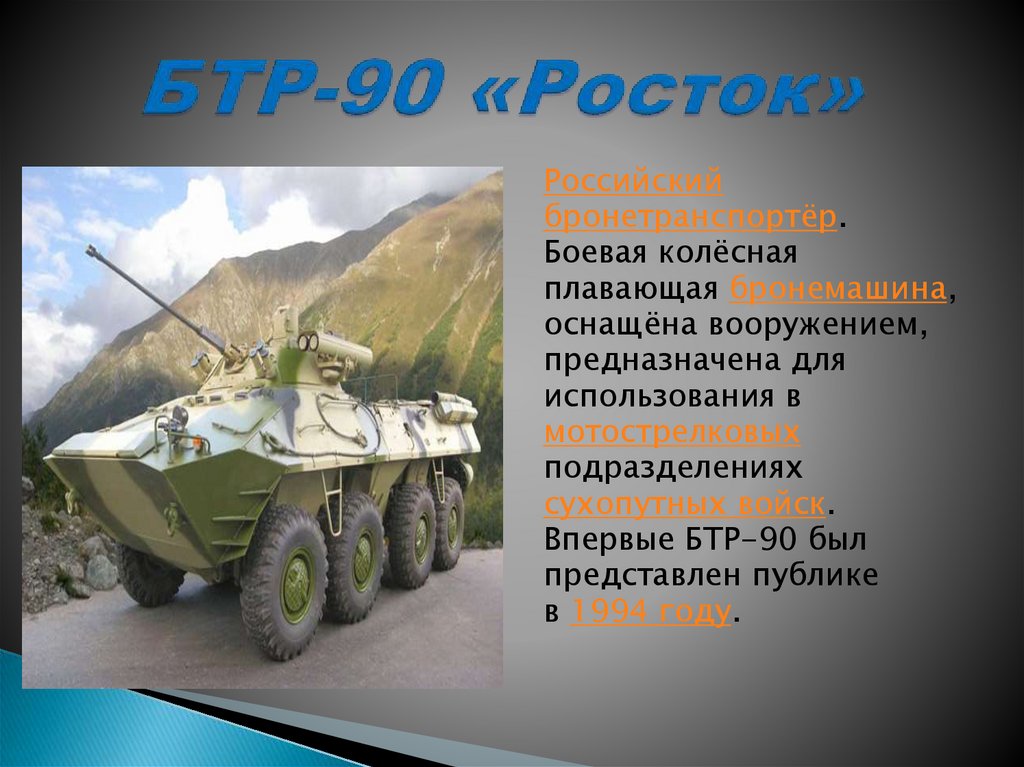 БТР-90 «Росток»

Российский бронетранспортёр. Боевая колёсная плавающая бронемашина, оснащёна вооружением, предназначена для использования в мотострелковых подразделениях сухопутных войск. Впервые БТР-90 был представлен публике в 1994 году.